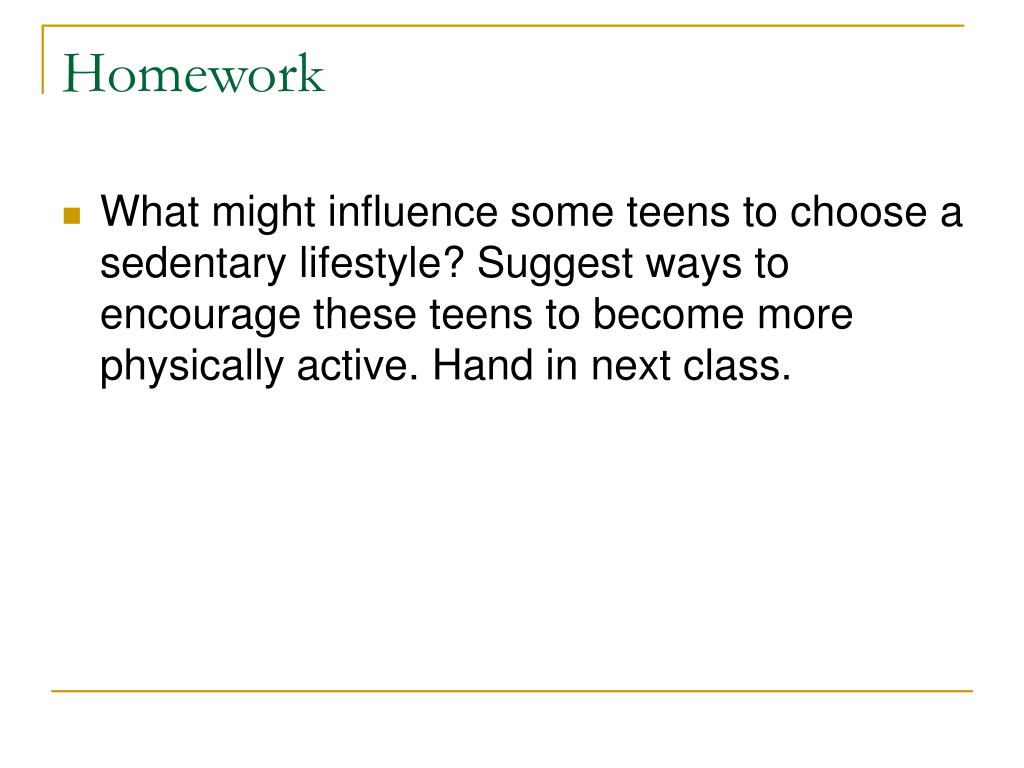 Homework

What might influence some teens to choose a sedentary lifestyle? Suggest ways to encourage these teens to become more physically active. Hand in next class.